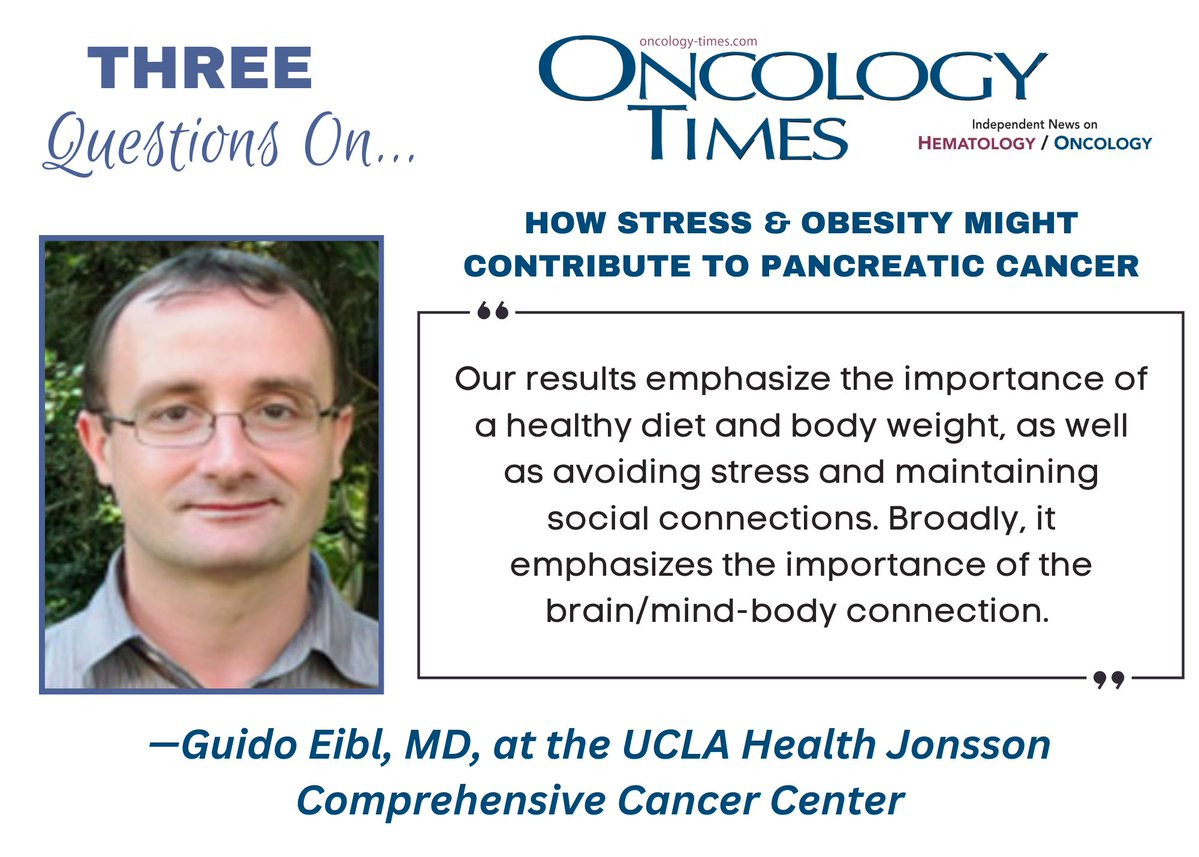 THREE
Questions On...

oncology-times.com
ONCOLOGY TIMES
Independent News on
HEMATOLOGY / ONCOLOGY

HOW STRESS & OBESITY MIGHT CONTRIBUTE TO PANCREATIC CANCER

“

Our results emphasize the importance of a healthy diet and body weight, as well as avoiding stress and maintaining social connections. Broadly, it emphasizes the importance of the brain/mind-body connection.

”

—Guido Eibl, MD, at the UCLA Health Jonsson Comprehensive Cancer Center